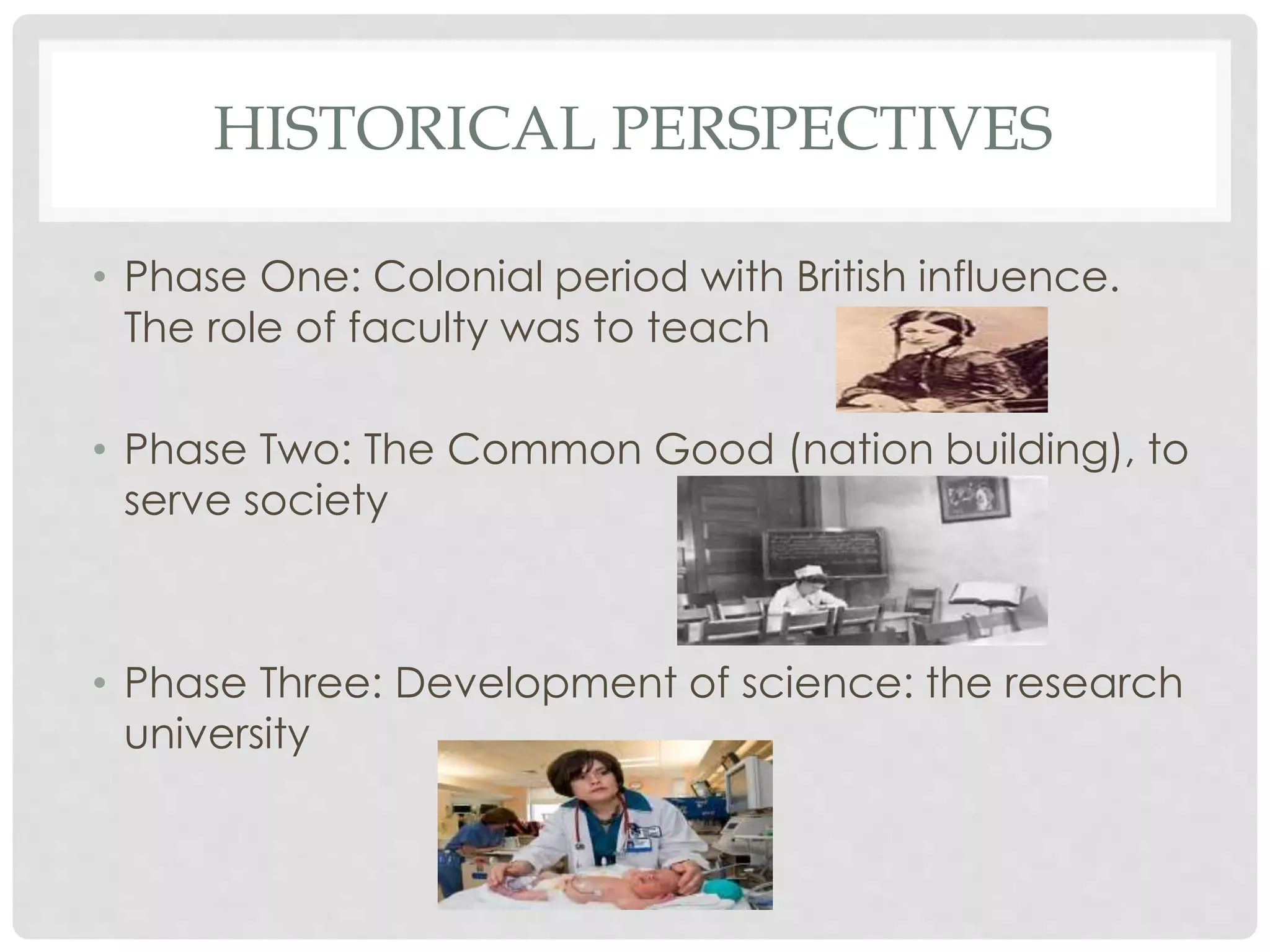 HISTORICAL PERSPECTIVES

• Phase One: Colonial period with British influence. The role of faculty was to teach

• Phase Two: The Common Good (nation building), to serve society

• Phase Three: Development of science: the research university